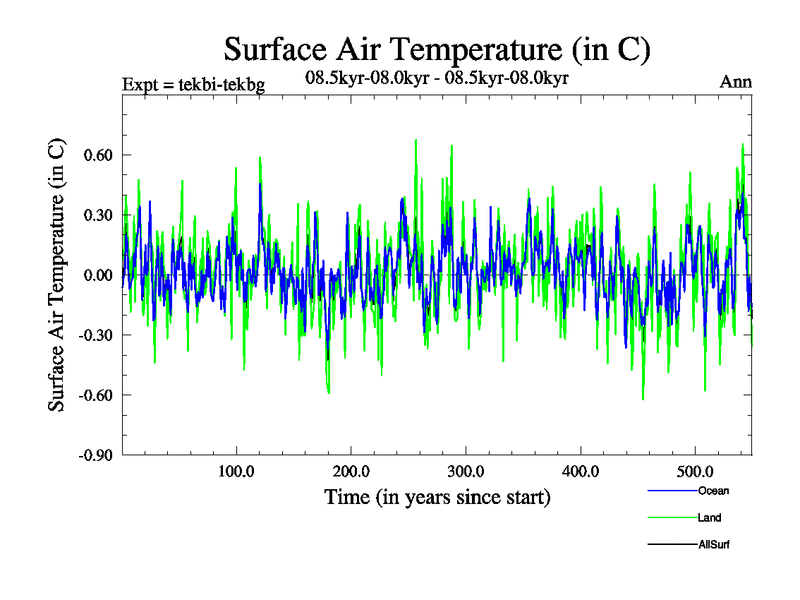 Surface Air Temperature (in C)

Expt = tekbi-tekbg

08.5kyr-08.0kyr - 08.5kyr-08.0kyr

Ann

Surface Air Temperature (in C)

0.60

0.30

0.00

-0.30

-0.60

-0.90

100.0

200.0

300.0

400.0

500.0

Time (in years since start)

Ocean

Land

AllSurf